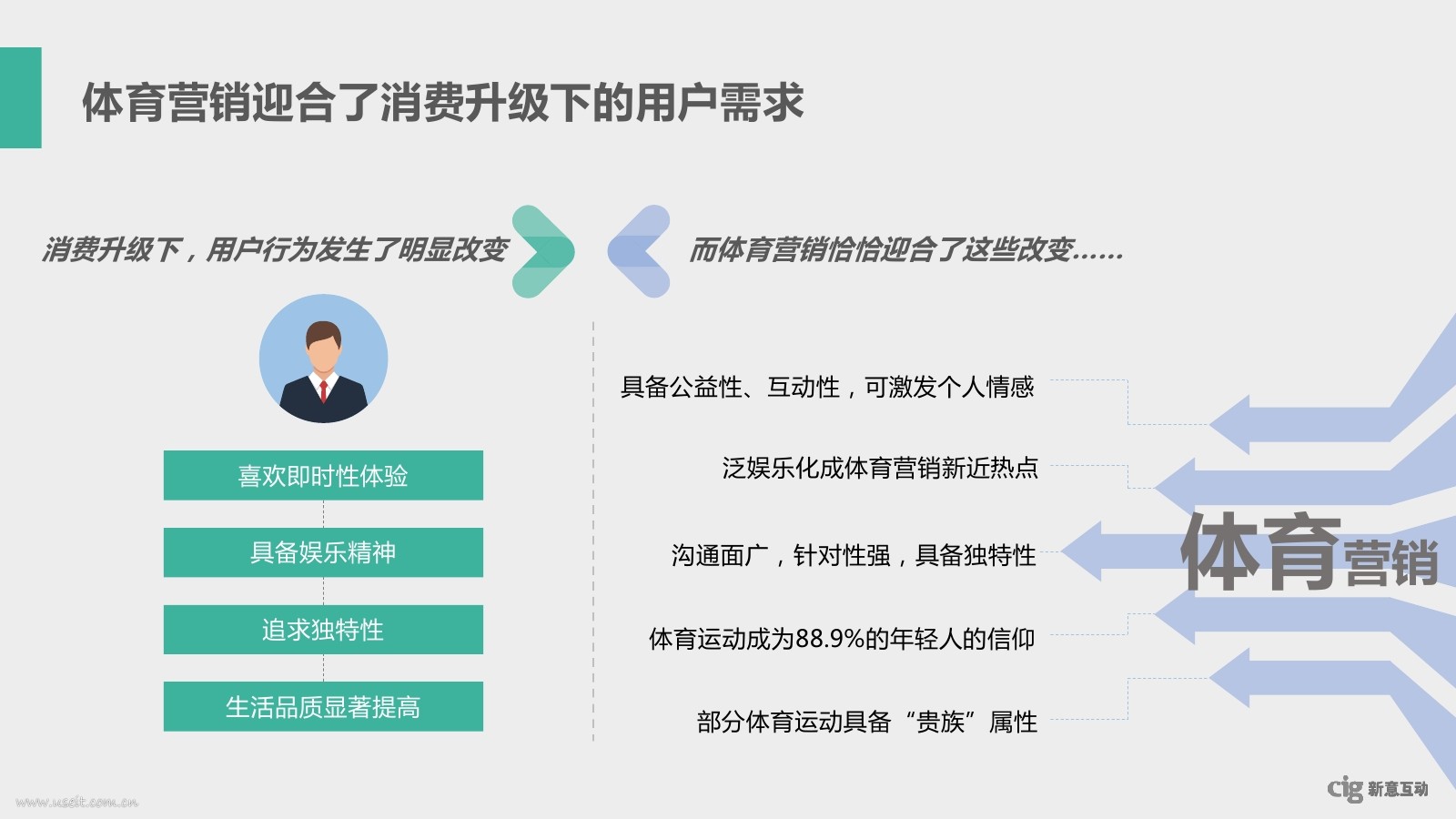 体育营销迎合了消费升级下的用户需求

消费升级下，用户行为发生了明显改变

而体育营销恰恰迎合了这些改变……

喜欢即时性体验

具备娱乐精神

追求独特性

生活品质显著提高

具备公益性、互动性，可激发个人情感

泛娱乐化成体育营销新近热点

沟通面广，针对性强，具备独特性

体育运动成为88.9%的年轻人的信仰

部分体育运动具备“贵族”属性

体育营销

www.useit.com.cn

cig 新意互动